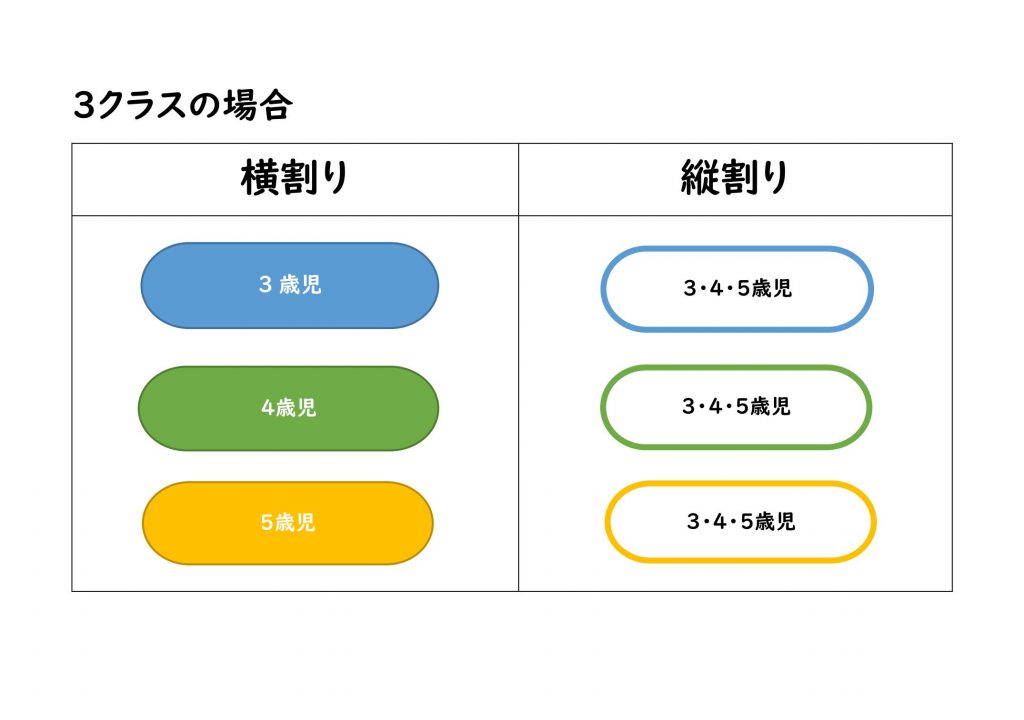 3クラスの場合

| 横割り | 縦割り |
|---|---|
| 3 歳児 | 3・4・5歳児 |
| 4歳児 | 3・4・5歳児 |
| 5歳児 | 3・4・5歳児 |